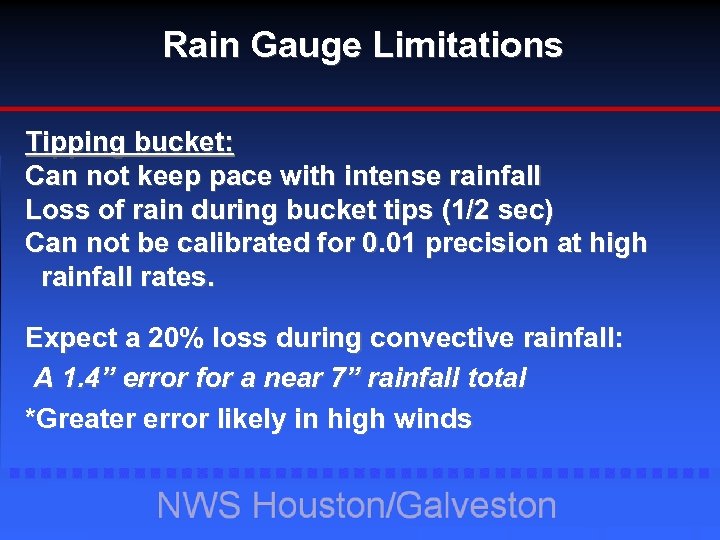 Rain Gauge Limitations

Tipping bucket:
Can not keep pace with intense rainfall
Loss of rain during bucket tips (1/2 sec)
Can not be calibrated for 0.01 precision at high rainfall rates.

Expect a 20% loss during convective rainfall:
A 1.4” error for a near 7” rainfall total
*Greater error likely in high winds

NWS Houston/Galveston